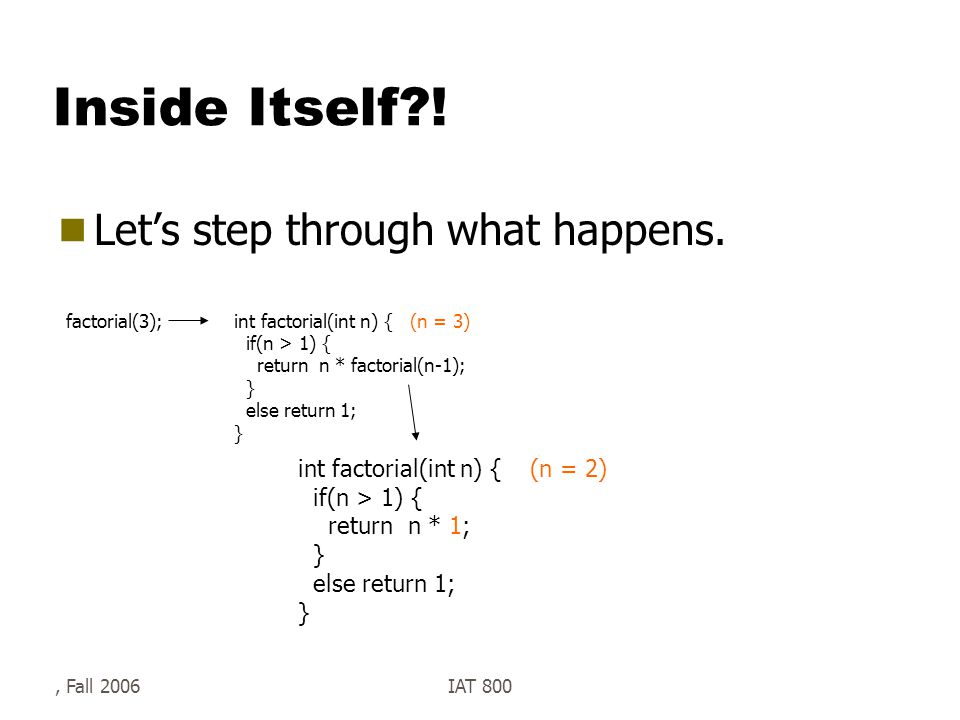 Inside Itself?!

Let's step through what happens.

factorial(3);

int factorial(int n) { (n = 3)
  if(n > 1) {
    return n * factorial(n-1);
  }
  else return 1;
}

int factorial(int n) { (n = 2)
  if(n > 1) {
    return n * 1;
  }
  else return 1;
}

, Fall 2006

IAT 800